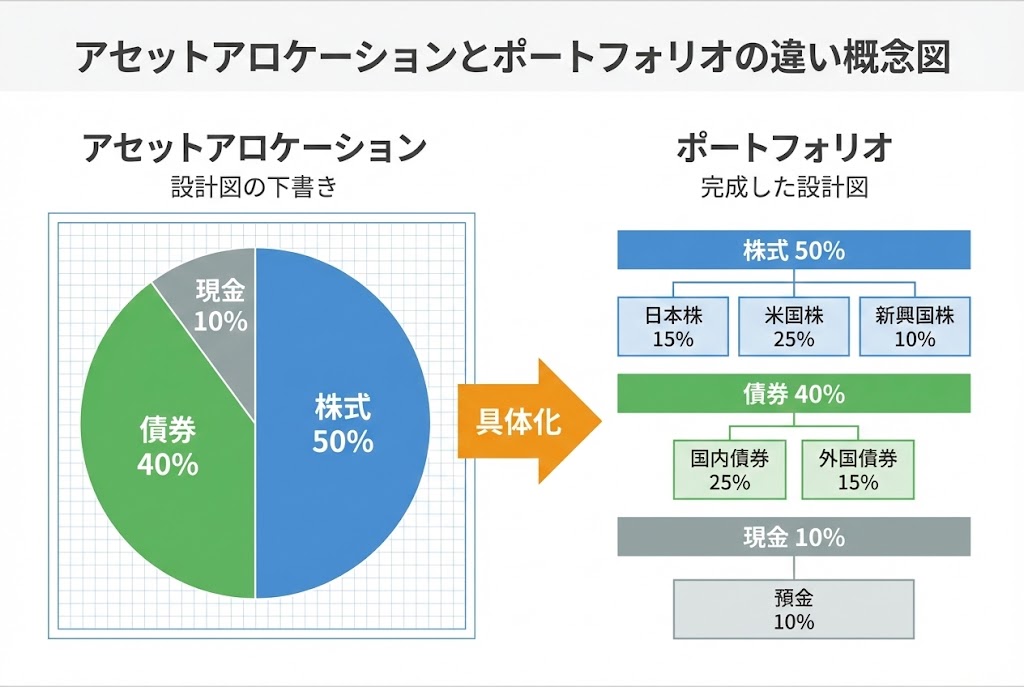 アセットアロケーションとポートフォリオの違い概念図

アセットアロケーション
設計図の下書き

現金
10%

債券
40%

株式
50%

具体化

ポートフォリオ
完成した設計図

株式 50%

日本株
15%

米国株
25%

新興国株
10%

債券 40%

国内債券
25%

外国債券
15%

現金 10%

預金
10%